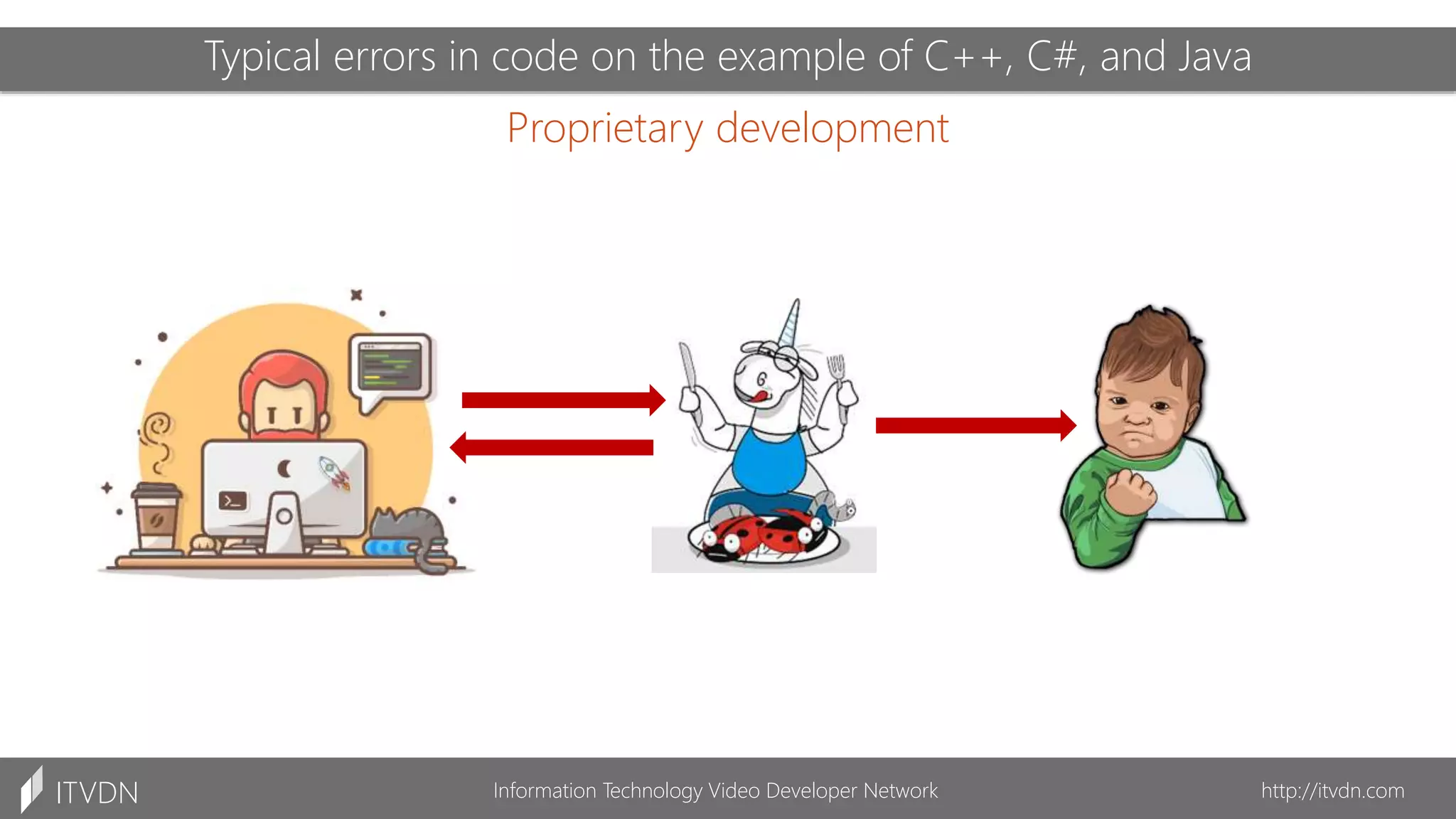 Typical errors in code on the example of C++, C#, and Java

Proprietary development

ITVDN

Information Technology Video Developer Network

http://itvdn.com